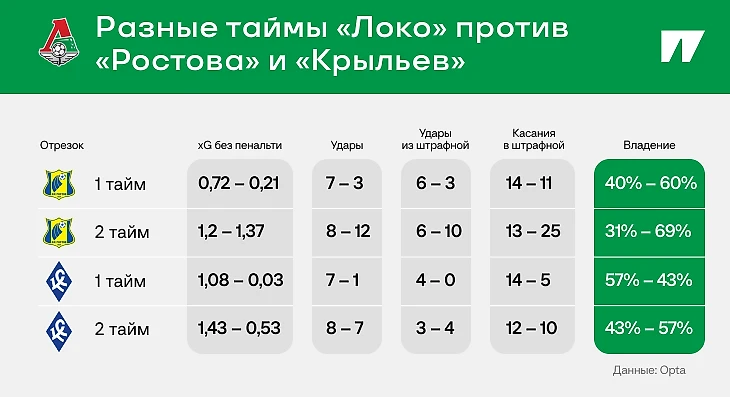 Разные таймы «Локо» против «Ростова» и «Крыльев»

| Отрезок | xG без пенальти | Удары | Удары из штрафной | Касания в штрафной | Владение |
|---|---|---|---|---|---|
| 1 тайм | 0,72 – 0,21 | 7 – 3 | 6 – 3 | 14 – 11 | 40% – 60% |
| 2 тайм | 1,2 – 1,37 | 8 – 12 | 6 – 10 | 13 – 25 | 31% – 69% |
| 1 тайм | 1,08 – 0,03 | 7 – 1 | 4 – 0 | 14 – 5 | 57% – 43% |
| 2 тайм | 1,43 – 0,53 | 8 – 7 | 3 – 4 | 12 – 10 | 43% – 57% |

Данные: Opta